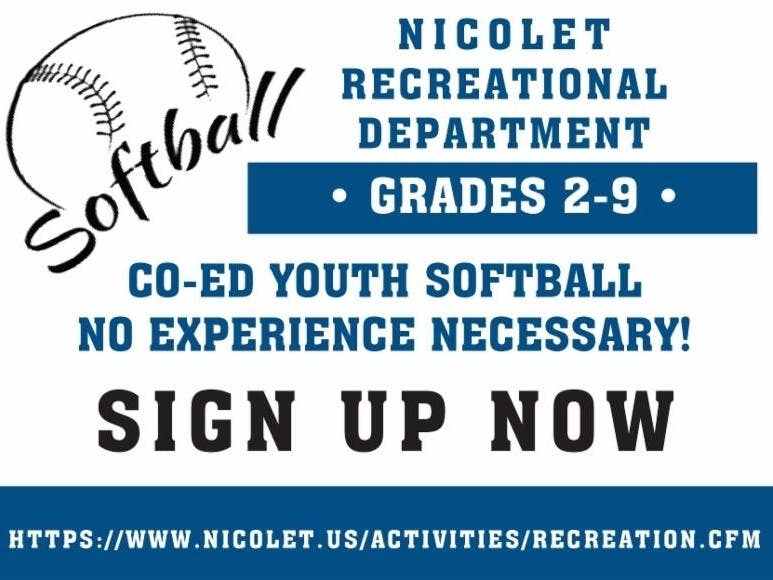 Softball

NICOLET RECREATIONAL DEPARTMENT

• GRADES 2-9 •

CO-ED YOUTH SOFTBALL
NO EXPERIENCE NECESSARY!

SIGN UP NOW

HTTPS://WWW.NICOLET.US/ACTIVITIES/RECREATION.CFM